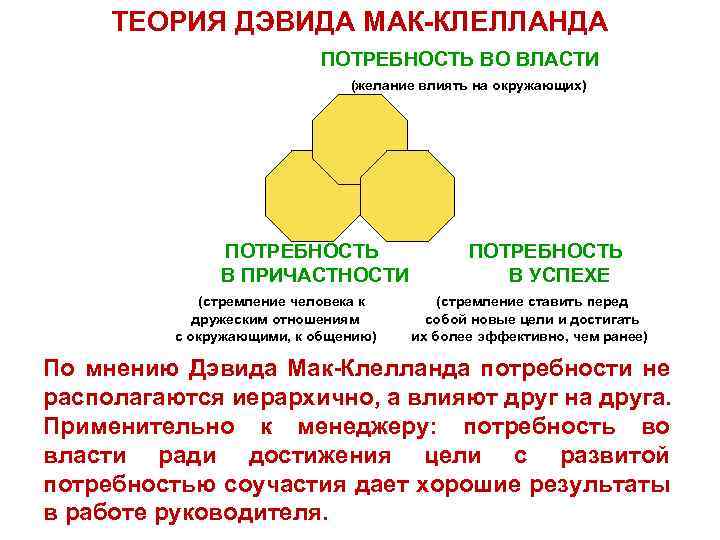 ТЕОРИЯ ДЭВИДА МАК-КЛЕЛЛАНДА

ПОТРЕБНОСТЬ ВО ВЛАСТИ

(желание влиять на окружающих)

ПОТРЕБНОСТЬ В ПРИЧАСТНОСТИ

(стремление человека к дружеским отношениям с окружающими, к общению)

ПОТРЕБНОСТЬ В УСПЕХЕ

(стремление ставить перед собой новые цели и достигать их более эффективно, чем ранее)

По мнению Дэвида Мак-Клелланда потребности не располагаются иерархично, а влияют друг на друга. Применительно к менеджеру: потребность во власти ради достижения цели с развитой потребностью соучастия дает хорошие результаты в работе руководителя.